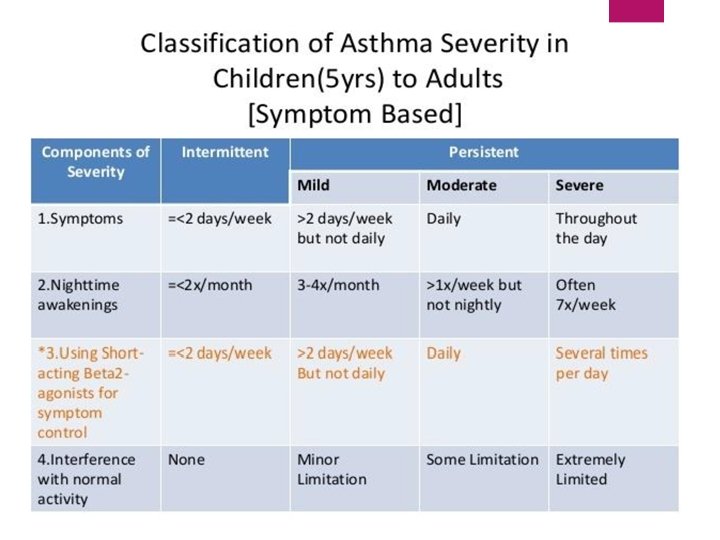 Classification of Asthma Severity in Children(5yrs) to Adults
[Symptom Based]

| Components of Severity | Intermittent | Persistent | | |
|---|---|---|---|---|
| | | Mild | Moderate | Severe |
| 1.Symptoms | =<2 days/week | >2 days/week but not daily | Daily | Throughout the day |
| 2.Nighttime awakenings | =<2x/month | 3-4x/month | >1x/week but not nightly | Often 7x/week |
| *3.Using Short-acting Beta2-agonists for symptom control | =<2 days/week | >2 days/week But not daily | Daily | Several times per day |
| 4.Interference with normal activity | None | Minor Limitation | Some Limitation | Extremely Limited |